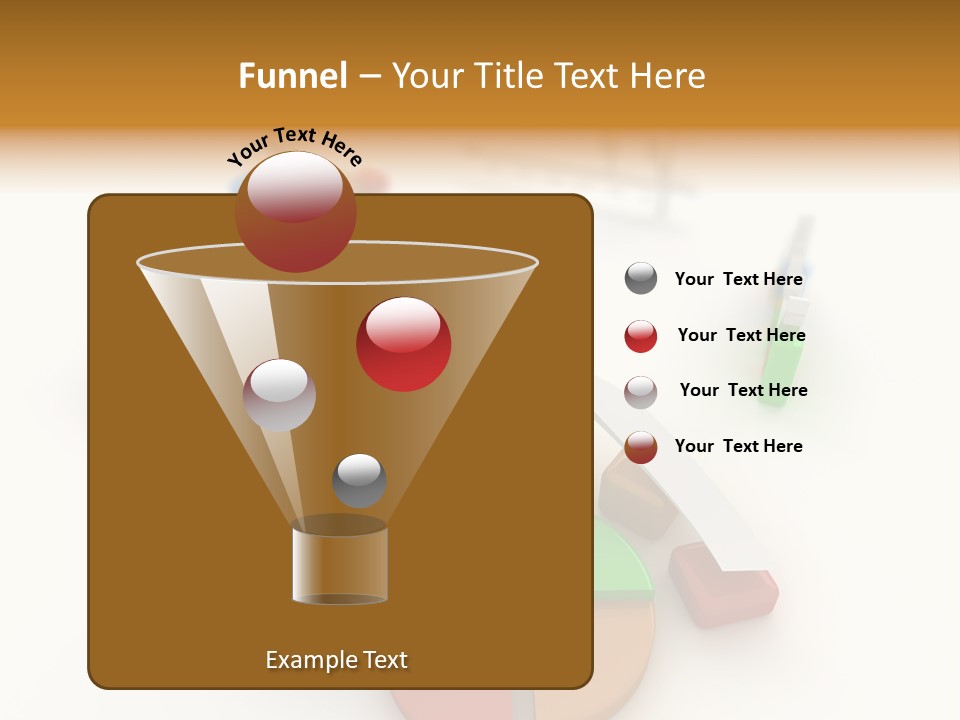 Funnel – Your Title Text Here

Your Text Here

Your Text Here

Your Text Here

Your Text Here

Your Text Here

Example Text